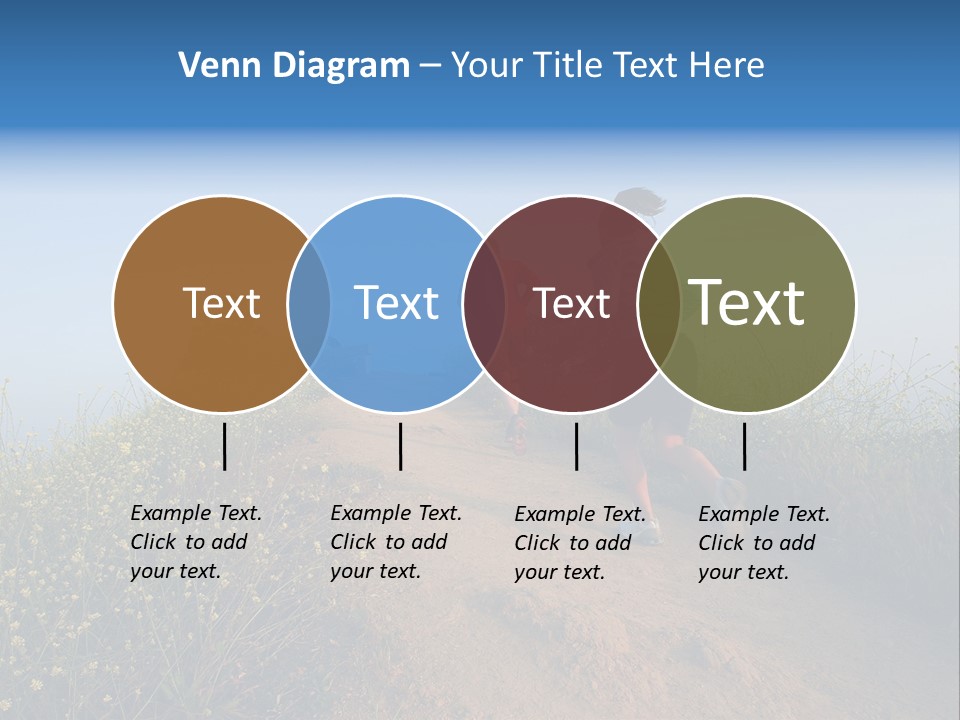 Venn Diagram – Your Title Text Here

Text

Text

Text

Text

Example Text. Click to add your text.

Example Text. Click to add your text.

Example Text. Click to add your text.

Example Text. Click to add your text.